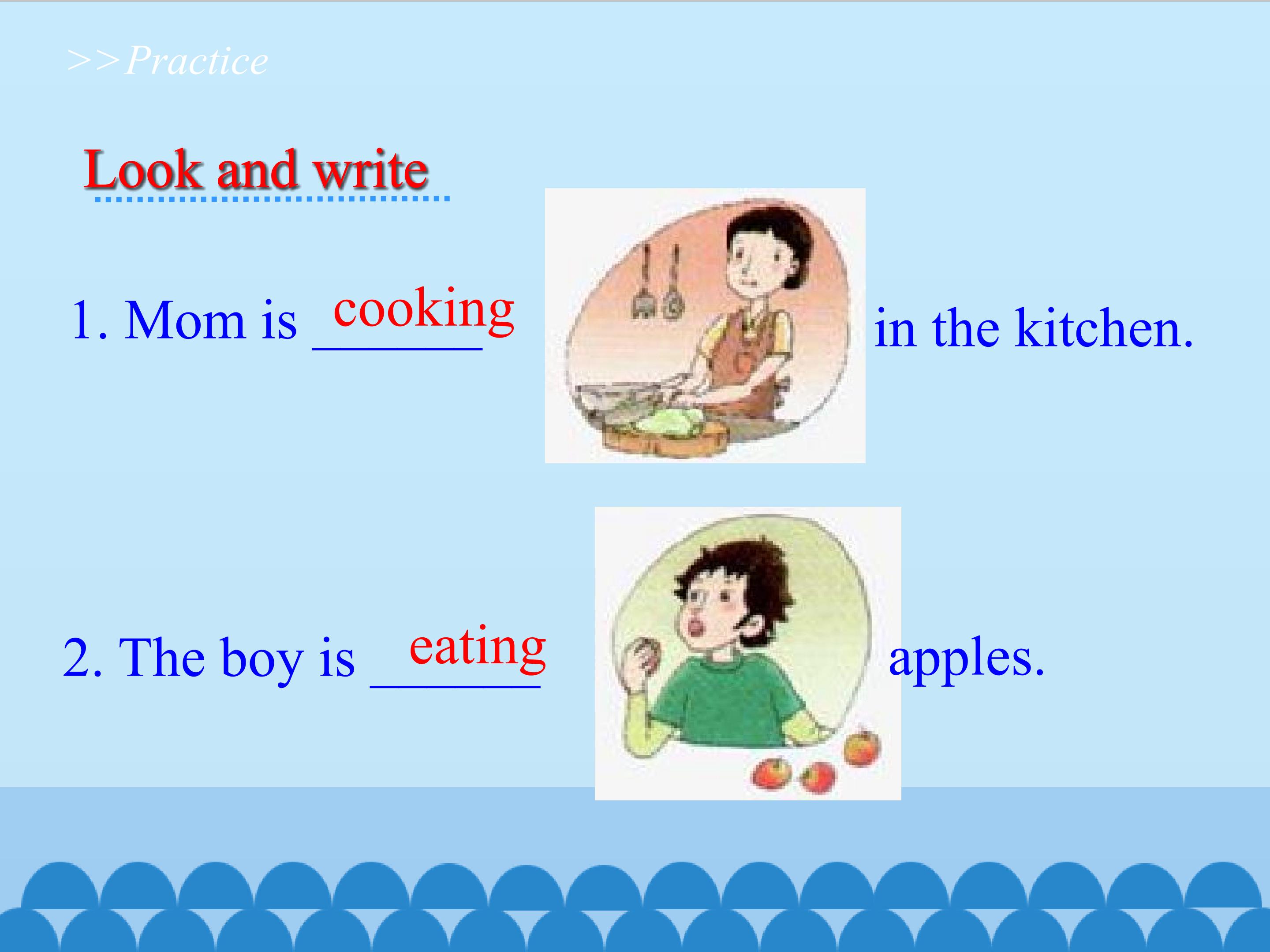 >>Practice

Look and write

1. Mom is cooking in the kitchen.

2. The boy is eating apples.